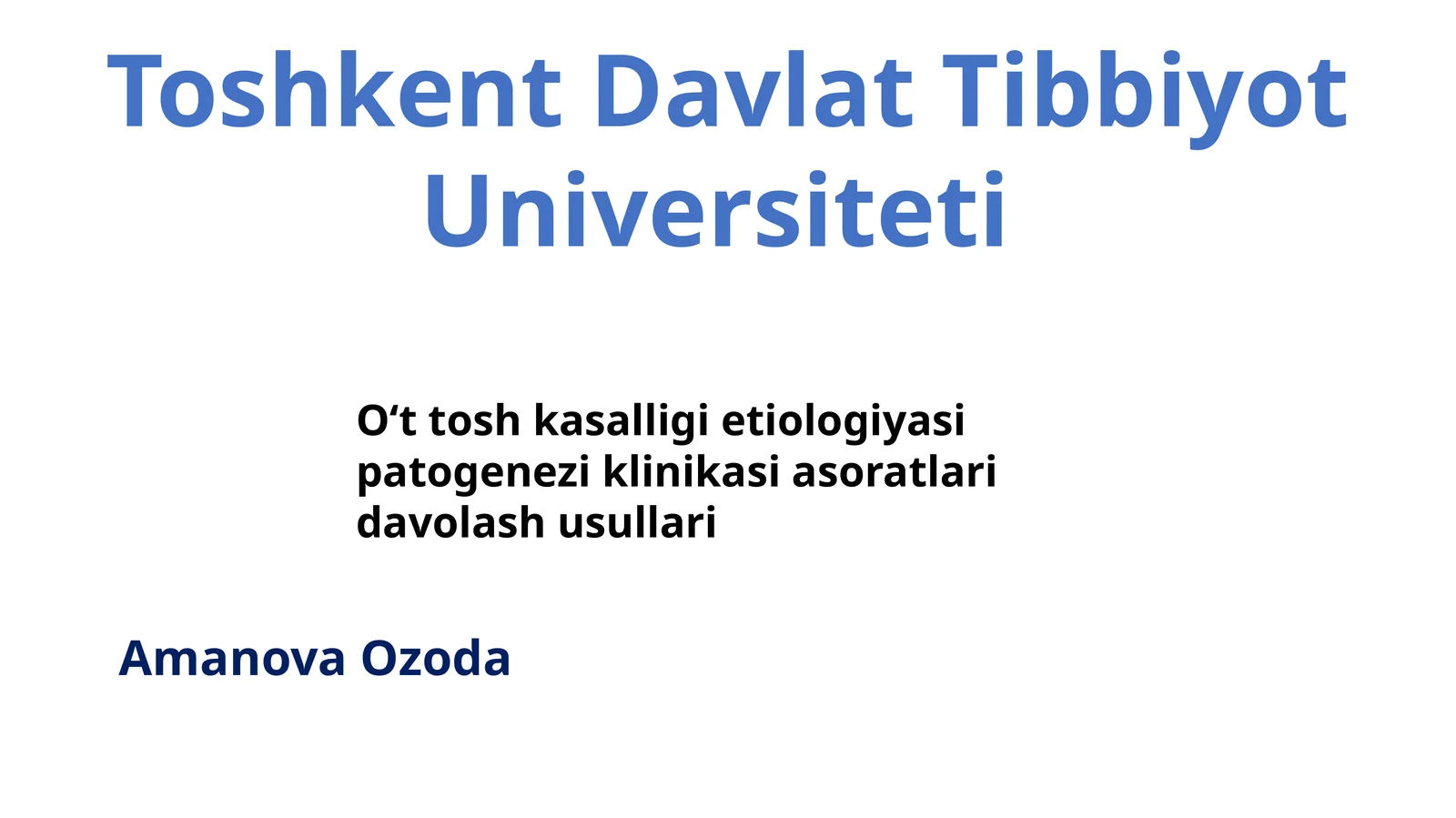 Toshkent Davlat Tibbiyot Universiteti

O‘t tosh kasalligi etiologiyasi patogenezi klinikasi asoratlari davolash usullari

Amanova Ozoda